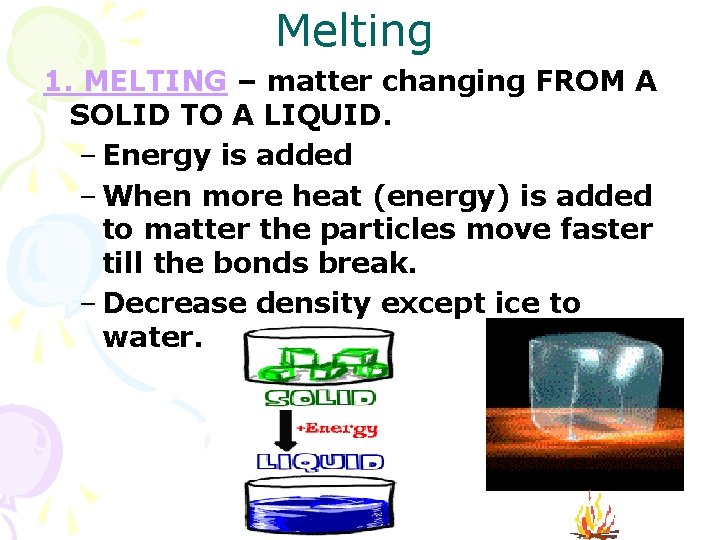 Melting

1. MELTING – matter changing FROM A SOLID TO A LIQUID.

– Energy is added

– When more heat (energy) is added to matter the particles move faster till the bonds break.

– Decrease density except ice to water.

SOLID

+Energy

LIQUID